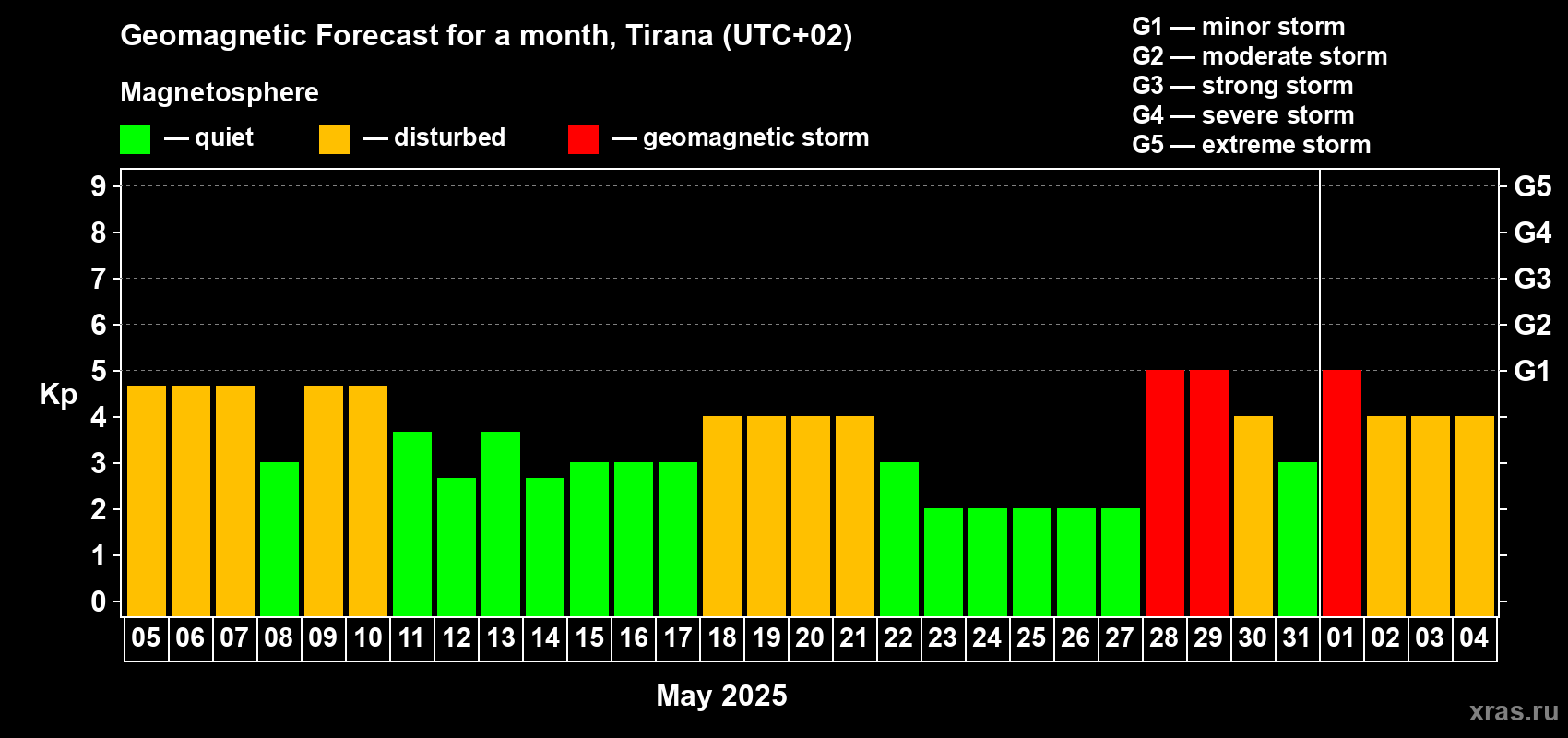 Geomagnetic Forecast for a month, Tirana (UTC+02)

Magnetosphere

— quiet — disturbed — geomagnetic storm

G1 — minor storm
G2 — moderate storm
G3 — strong storm
G4 — severe storm
G5 — extreme storm

Kp

9
8
7
6
5
4
3
2
1
0

G5
G4
G3
G2
G1

05 06 07 08 09 10 11 12 13 14 15 16 17 18 19 20 21 22 23 24 25 26 27 28 29 30 31 01 02 03 04

May 2025

xras.ru